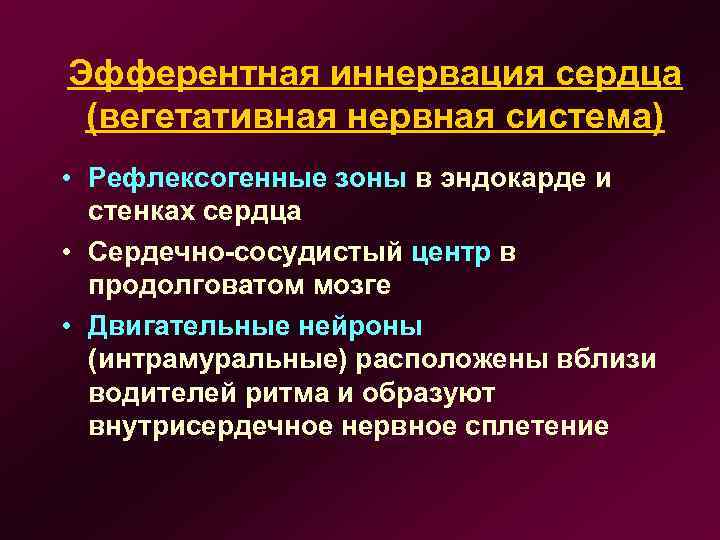 Эфферентная иннервация сердца (вегетативная нервная система)

• Рефлексогенные зоны в эндокарде и стенках сердца

• Сердечно-сосудистый центр в продолговатом мозге

• Двигательные нейроны (интрамуральные) расположены вблизи водителей ритма и образуют внутрисердечное нервное сплетение